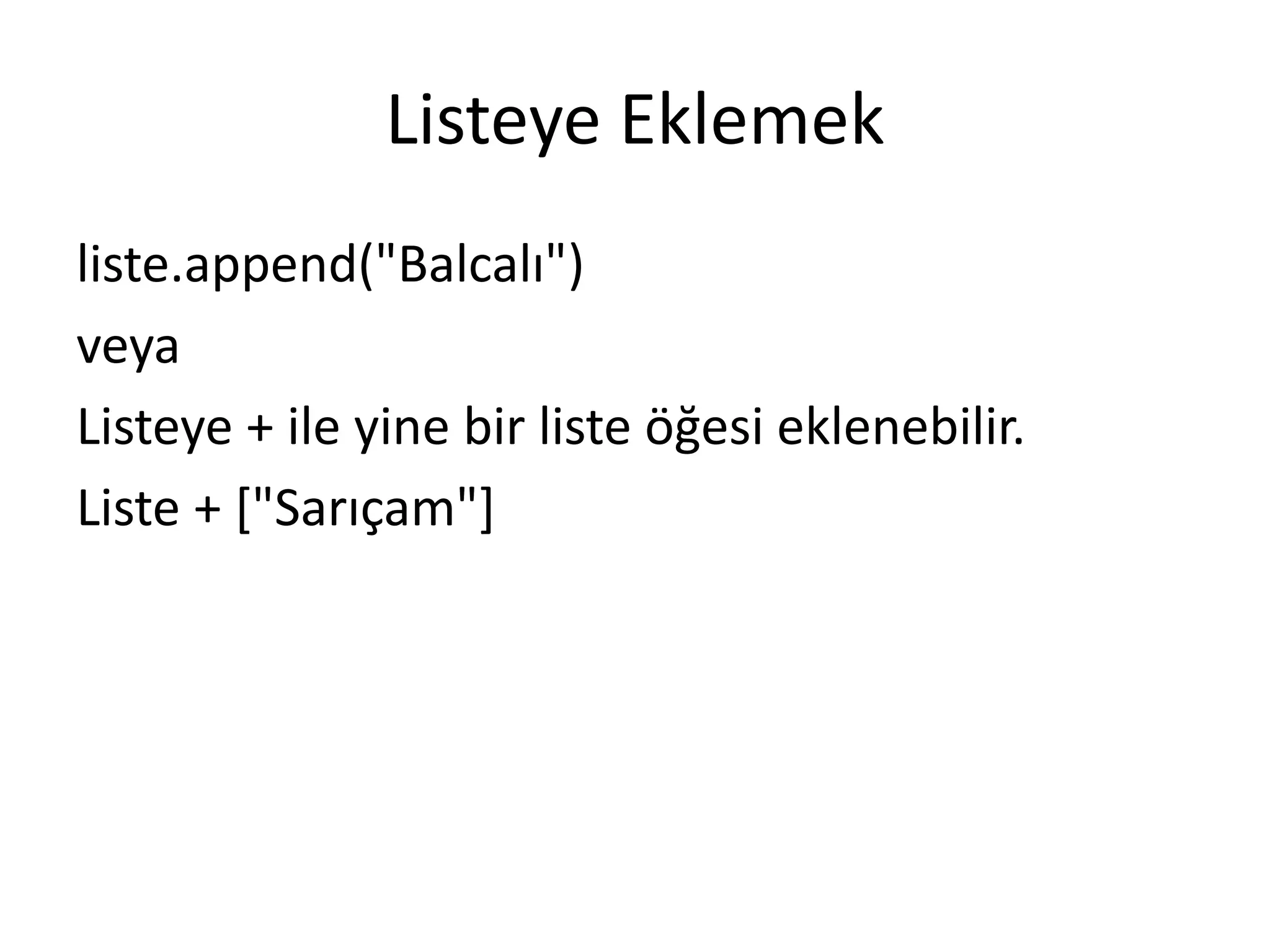 Listeye Eklemek

liste.append("Balcalı")

veya

Listeye + ile yine bir liste öğesi eklenebilir.

Liste + ["Sarıçam"]